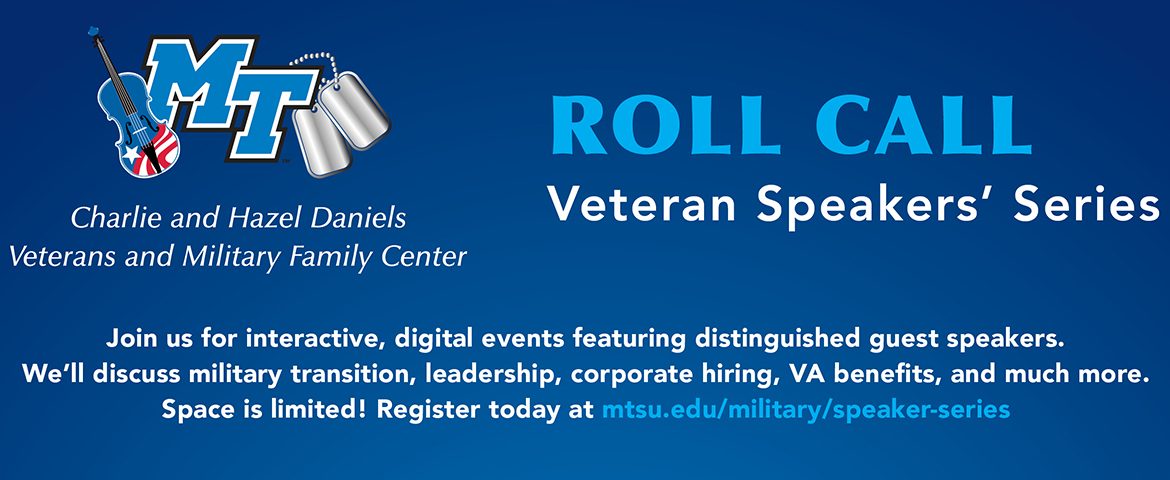 MT

Charlie and Hazel Daniels
Veterans and Military Family Center

ROLL CALL
Veteran Speakers' Series

Join us for interactive, digital events featuring distinguished guest speakers. We'll discuss military transition, leadership, corporate hiring, VA benefits, and much more. Space is limited! Register today at mtsu.edu/military/speaker-series